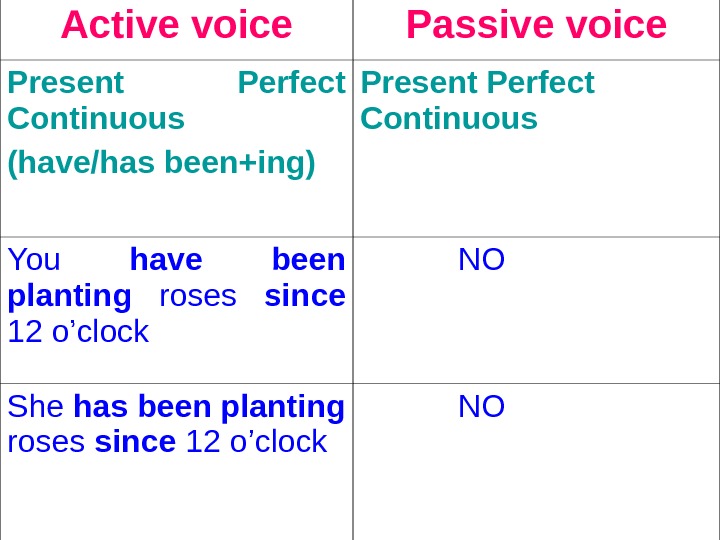 | Active voice | Passive voice |
|---|---|
| Present Perfect Continuous (have/has been+ing) | Present Perfect Continuous |
| You have been planting roses since 12 o’clock | NO |
| She has been planting roses since 12 o’clock | NO |